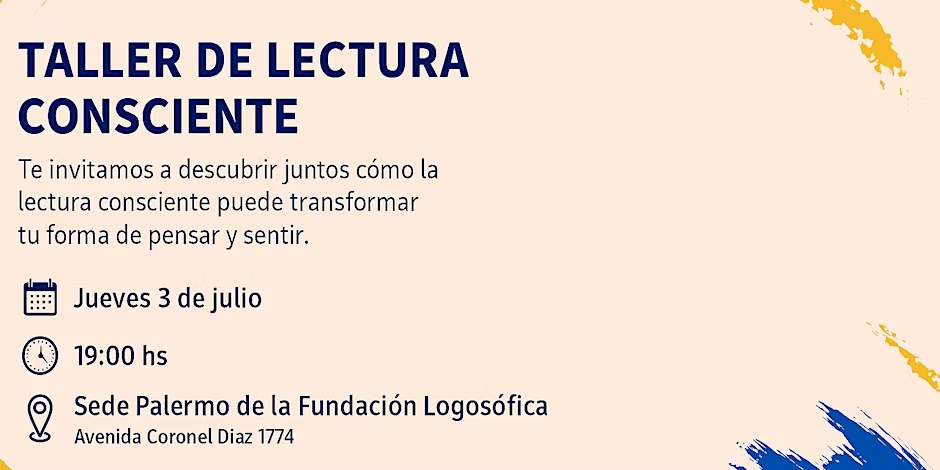 TALLER DE LECTURA CONSCIENTE

Te invitamos a descubrir juntos cómo la lectura consciente puede transformar tu forma de pensar y sentir.

Jueves 3 de julio

19:00 hs

Sede Palermo de la Fundación Logosófica
Avenida Coronel Diaz 1774